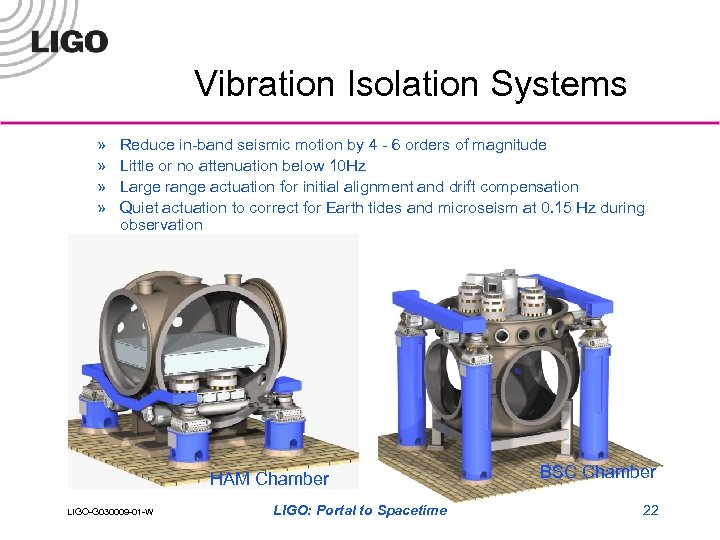 LIGO

Vibration Isolation Systems

» Reduce in-band seismic motion by 4 - 6 orders of magnitude
» Little or no attenuation below 10Hz
» Large range actuation for initial alignment and drift compensation
» Quiet actuation to correct for Earth tides and microseism at 0.15 Hz during observation

HAM Chamber

BSC Chamber

LIGO-G030009-01-W

LIGO: Portal to Spacetime

22